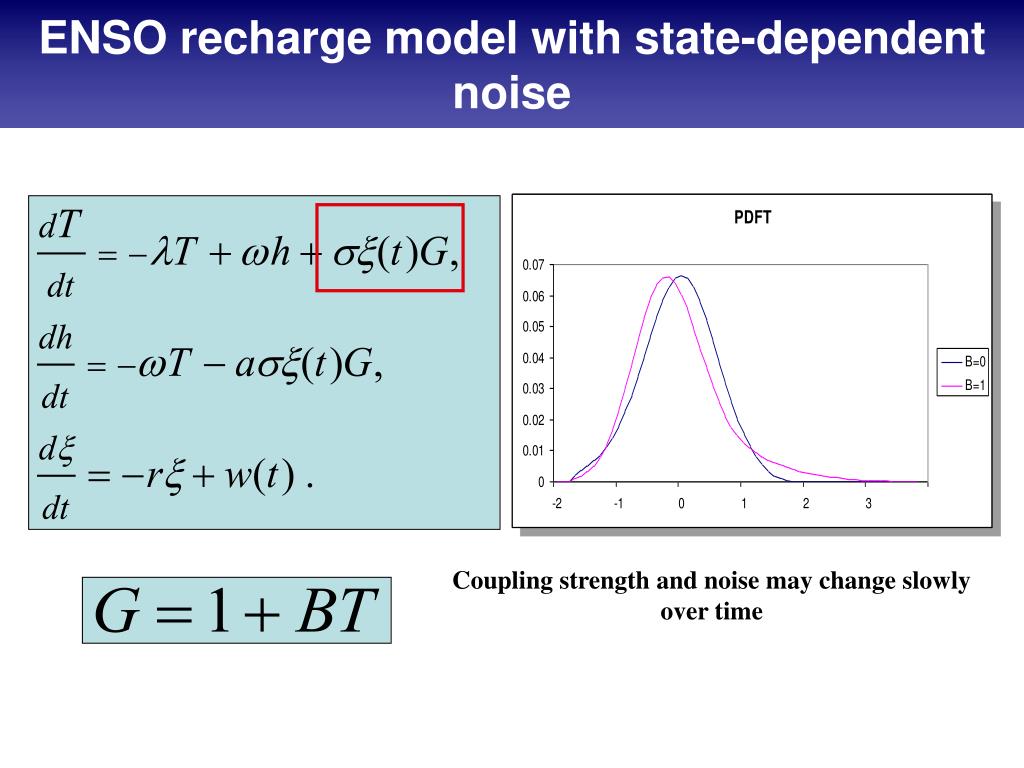 ENSO recharge model with state-dependent noise

$\frac{dT}{dt} = -\lambda T + \omega h + \sigma\xi(t)G,$

$\frac{dh}{dt} = -\omega T - a\sigma\xi(t)G,$

$\frac{d\xi}{dt} = -r\xi + w(t)\ .$

PDFT

0.07
0.06
0.05
0.04
0.03
0.02
0.01
0

-2 -1 0 1 2 3

B=0
B=1

$G = 1 + BT$

Coupling strength and noise may change slowly over time